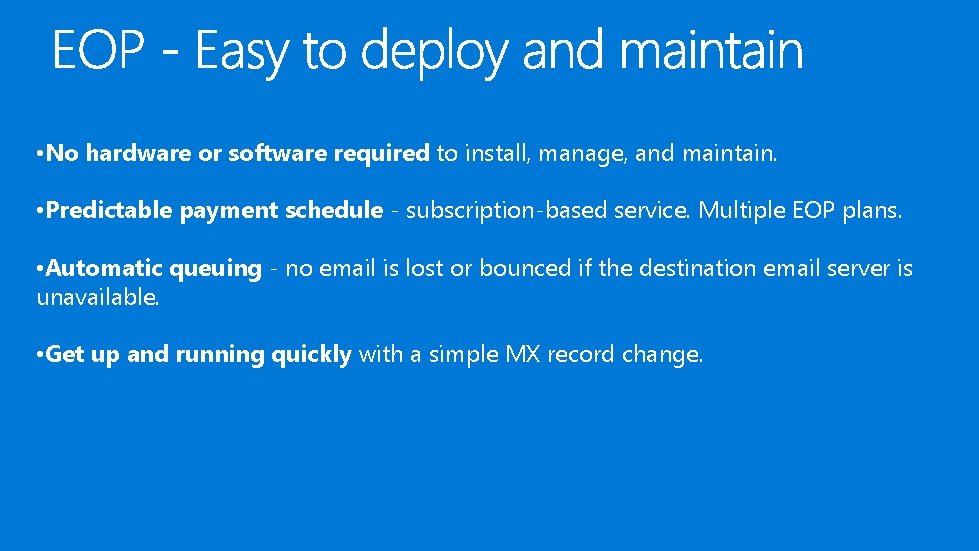 EOP - Easy to deploy and maintain

•No hardware or software required to install, manage, and maintain.

•Predictable payment schedule - subscription-based service. Multiple EOP plans.

•Automatic queuing - no email is lost or bounced if the destination email server is unavailable.

•Get up and running quickly with a simple MX record change.